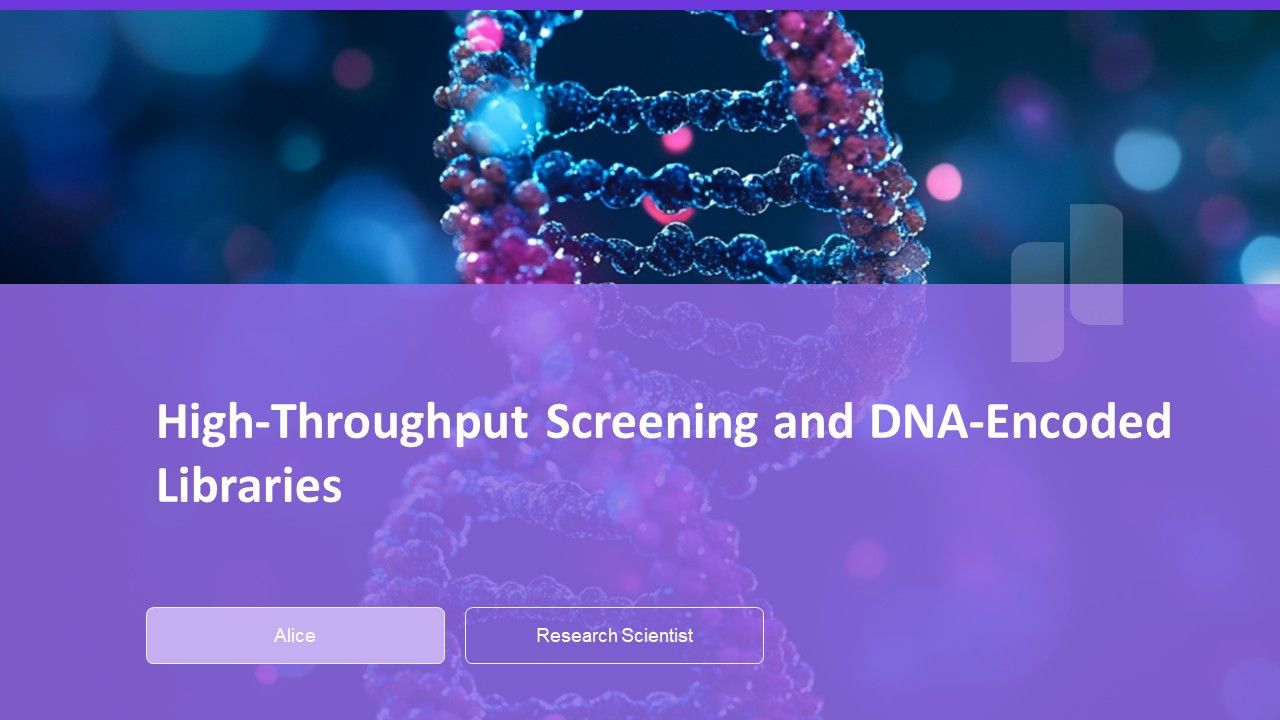 High-Throughput Screening and DNA-Encoded Libraries

Alice

Research Scientist